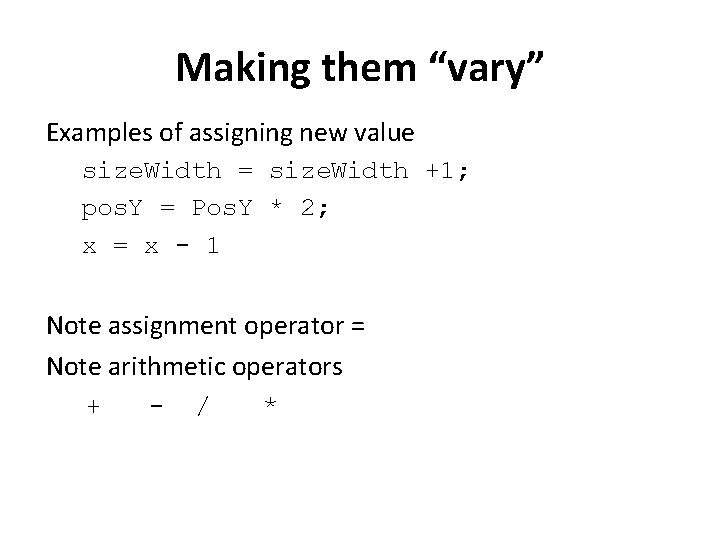 Making them “vary”

Examples of assigning new value

sizeWidth = sizeWidth +1;

posY = PosY * 2;

x = x - 1

Note assignment operator =

Note arithmetic operators

+ - / *